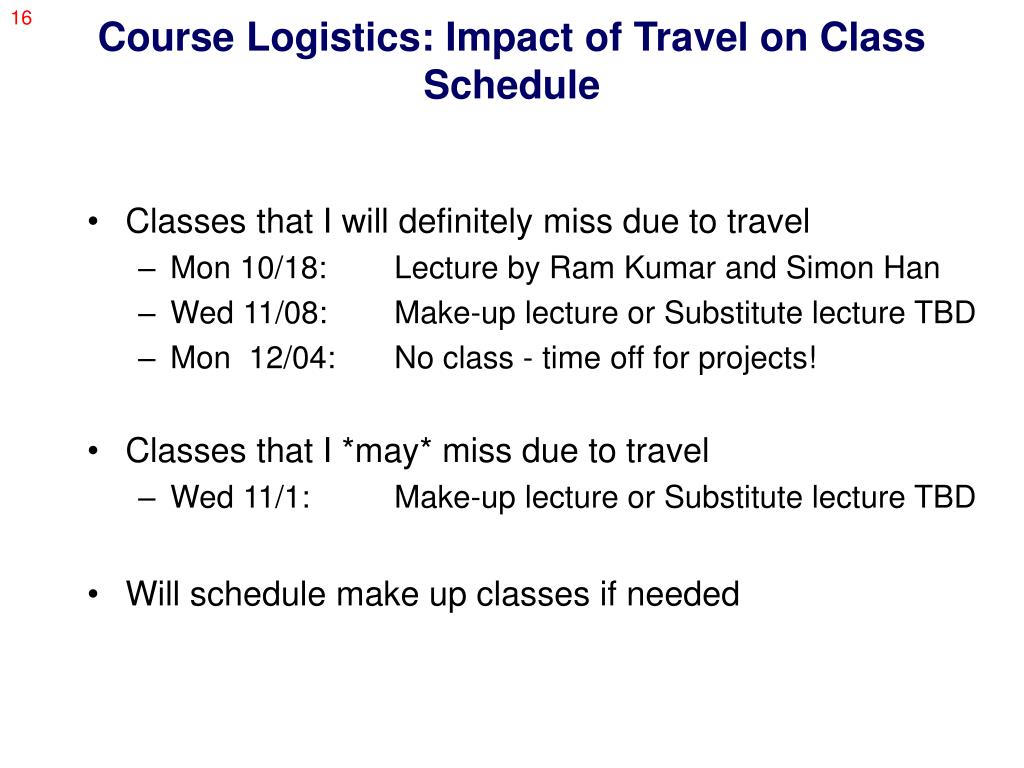 16

Course Logistics: Impact of Travel on Class Schedule

• Classes that I will definitely miss due to travel
– Mon 10/18: Lecture by Ram Kumar and Simon Han
– Wed 11/08: Make-up lecture or Substitute lecture TBD
– Mon 12/04: No class - time off for projects!

• Classes that I *may* miss due to travel
– Wed 11/1: Make-up lecture or Substitute lecture TBD

• Will schedule make up classes if needed